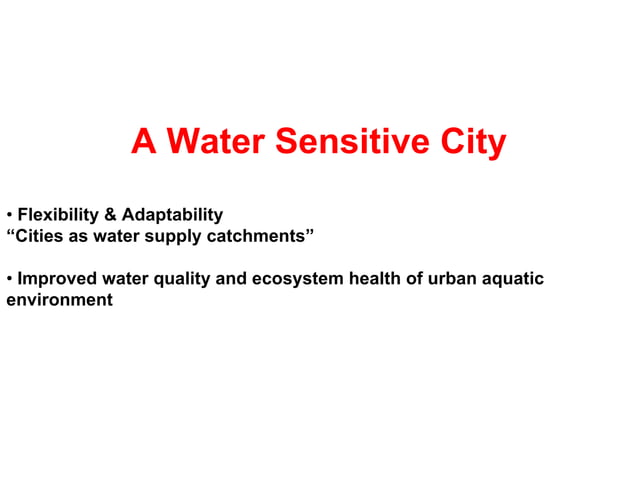 A Water Sensitive City

• Flexibility & Adaptability
“Cities as water supply catchments”

• Improved water quality and ecosystem health of urban aquatic environment